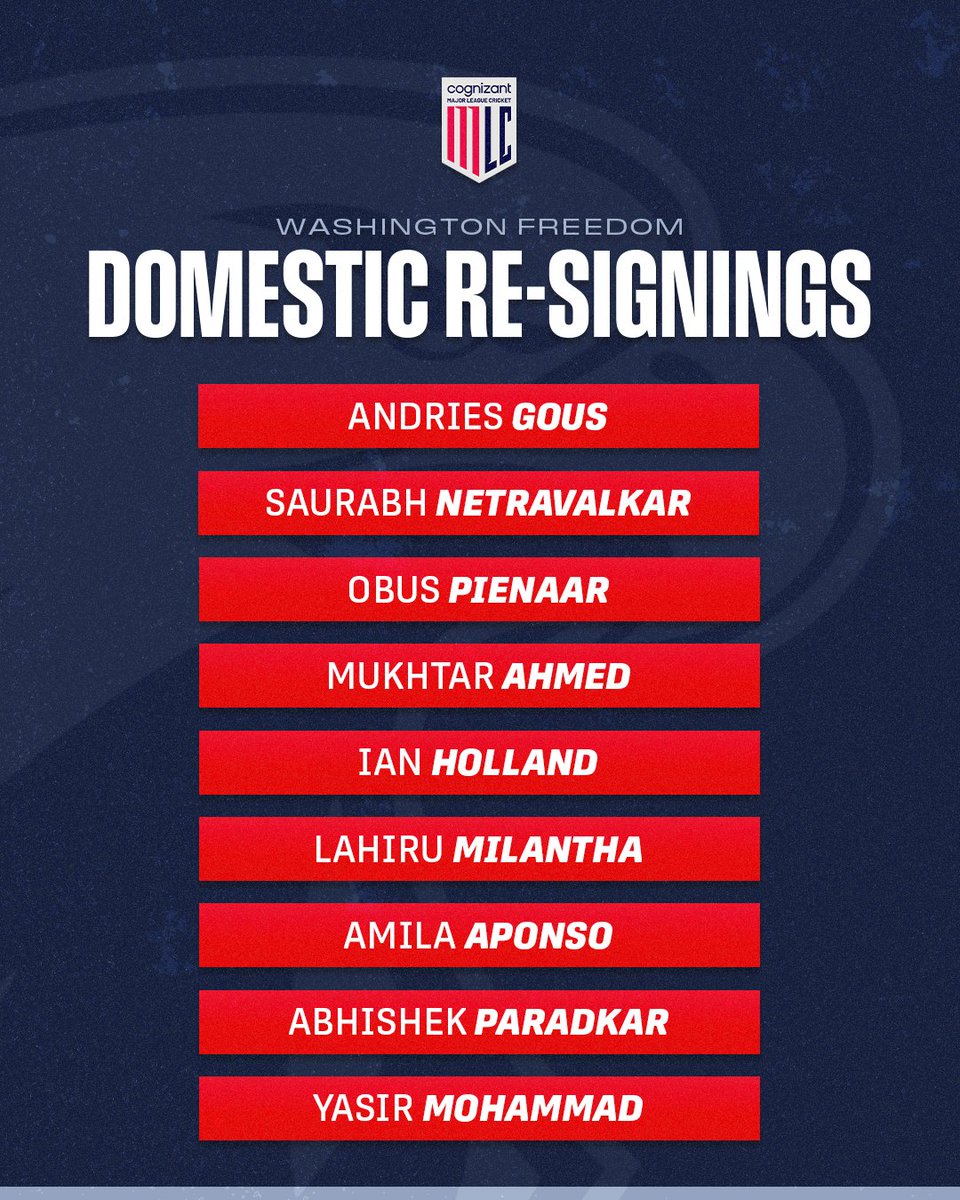 cognizant
MAJOR LEAGUE CRICKET
MLC

WASHINGTON FREEDOM
DOMESTIC RE-SIGNINGS

ANDRIES GOUS

SAURABH NETRAVALKAR

OBUS PIENAAR

MUKHTAR AHMED

IAN HOLLAND

LAHIRU MILANTHA

AMILA APONSO

ABHISHEK PARADKAR

YASIR MOHAMMAD